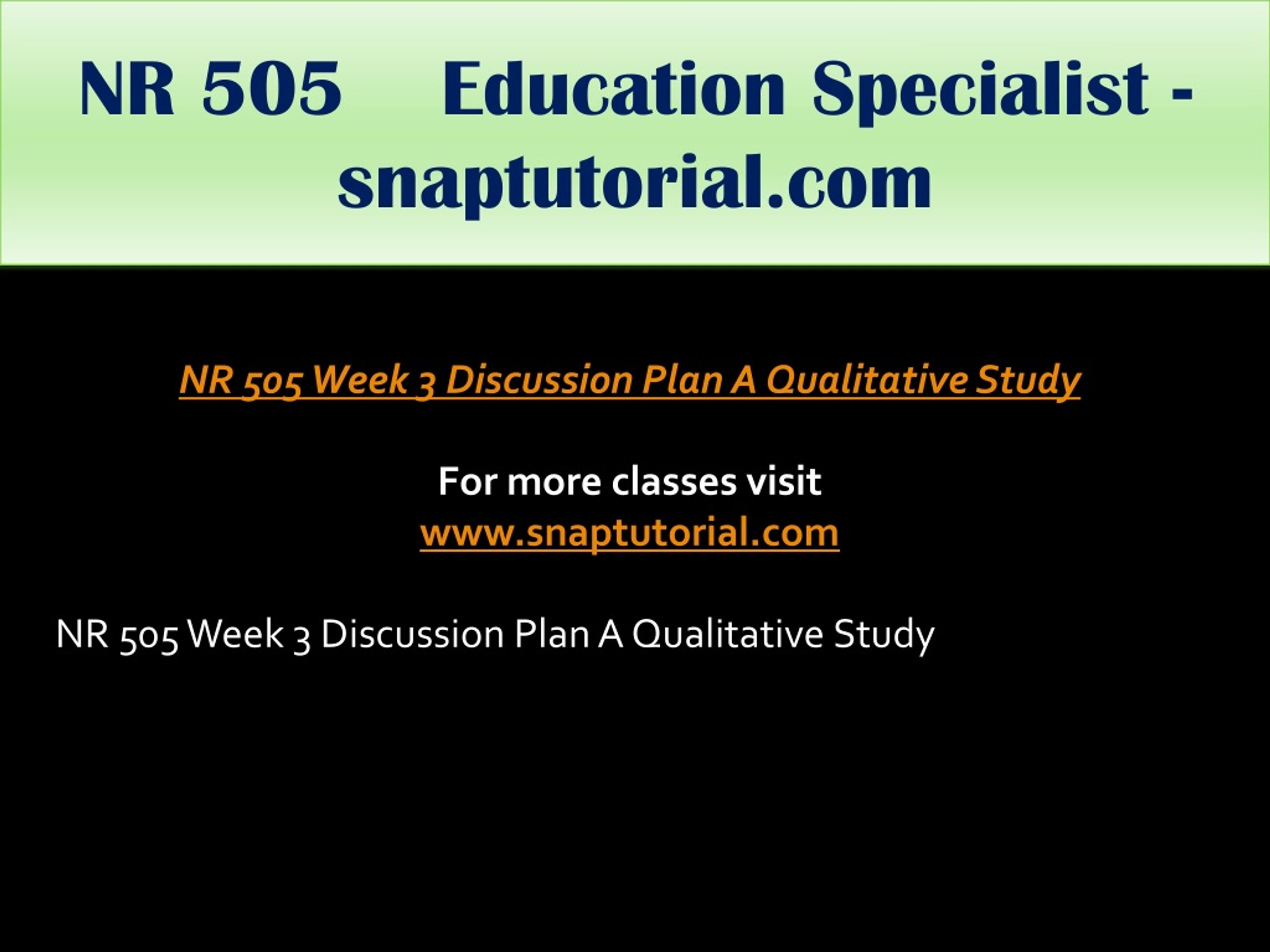 NR 505 Education Specialist - snaptutorial.com

NR 505 Week 3 Discussion Plan A Qualitative Study

For more classes visit
www.snaptutorial.com

NR 505 Week 3 Discussion Plan A Qualitative Study